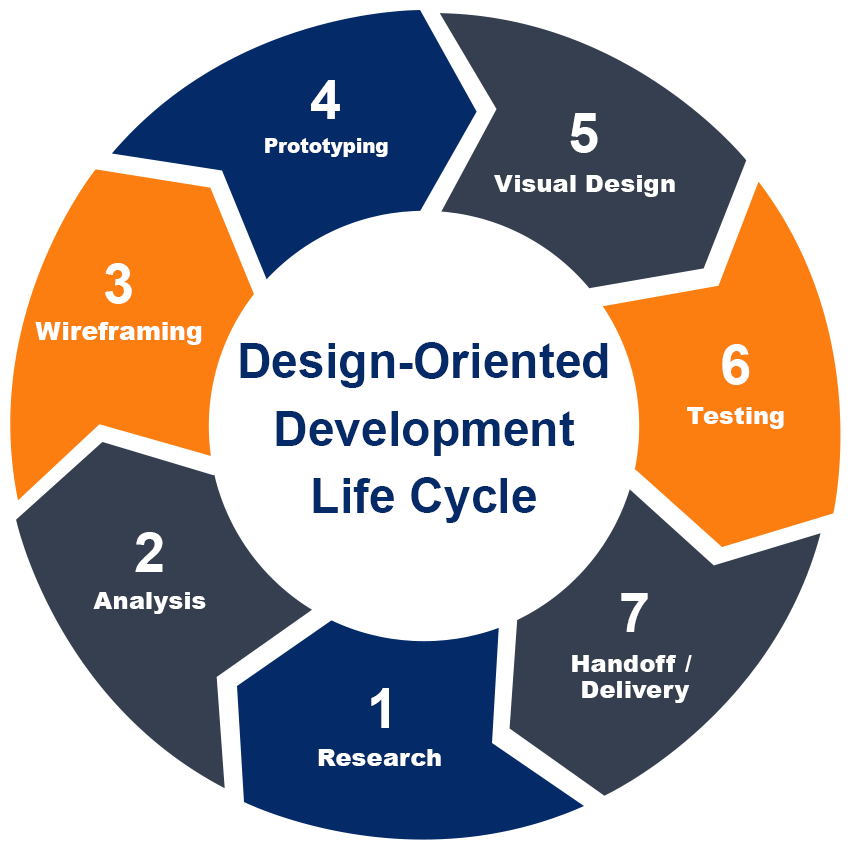 Design-Oriented Development Life Cycle

1
Research

2
Analysis

3
Wireframing

4
Prototyping

5
Visual Design

6
Testing

7
Handoff / Delivery